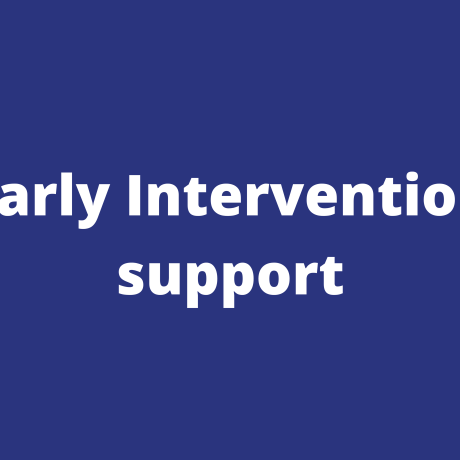 arly Interventio
support